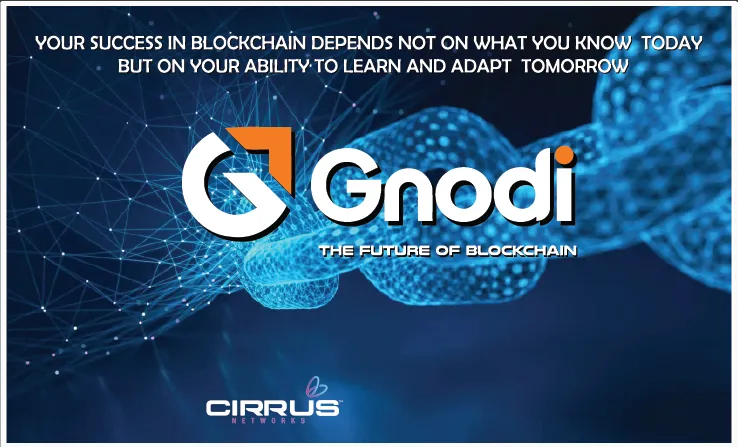 YOUR SUCCESS IN BLOCKCHAIN DEPENDS NOT ON WHAT YOU KNOW TODAY BUT ON YOUR ABILITY TO LEARN AND ADAPT TOMORROW

Gnodi

THE FUTURE OF BLOCKCHAIN

CIRRUS
NETWORKS